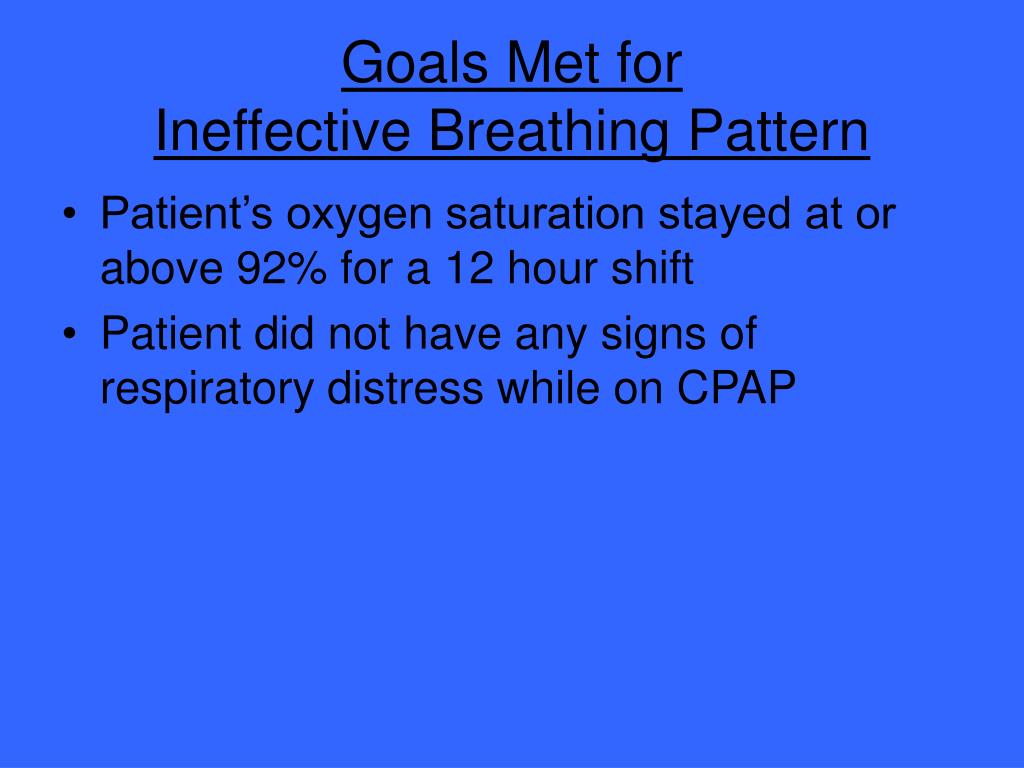 Goals Met for
Ineffective Breathing Pattern

• Patient’s oxygen saturation stayed at or above 92% for a 12 hour shift
• Patient did not have any signs of respiratory distress while on CPAP